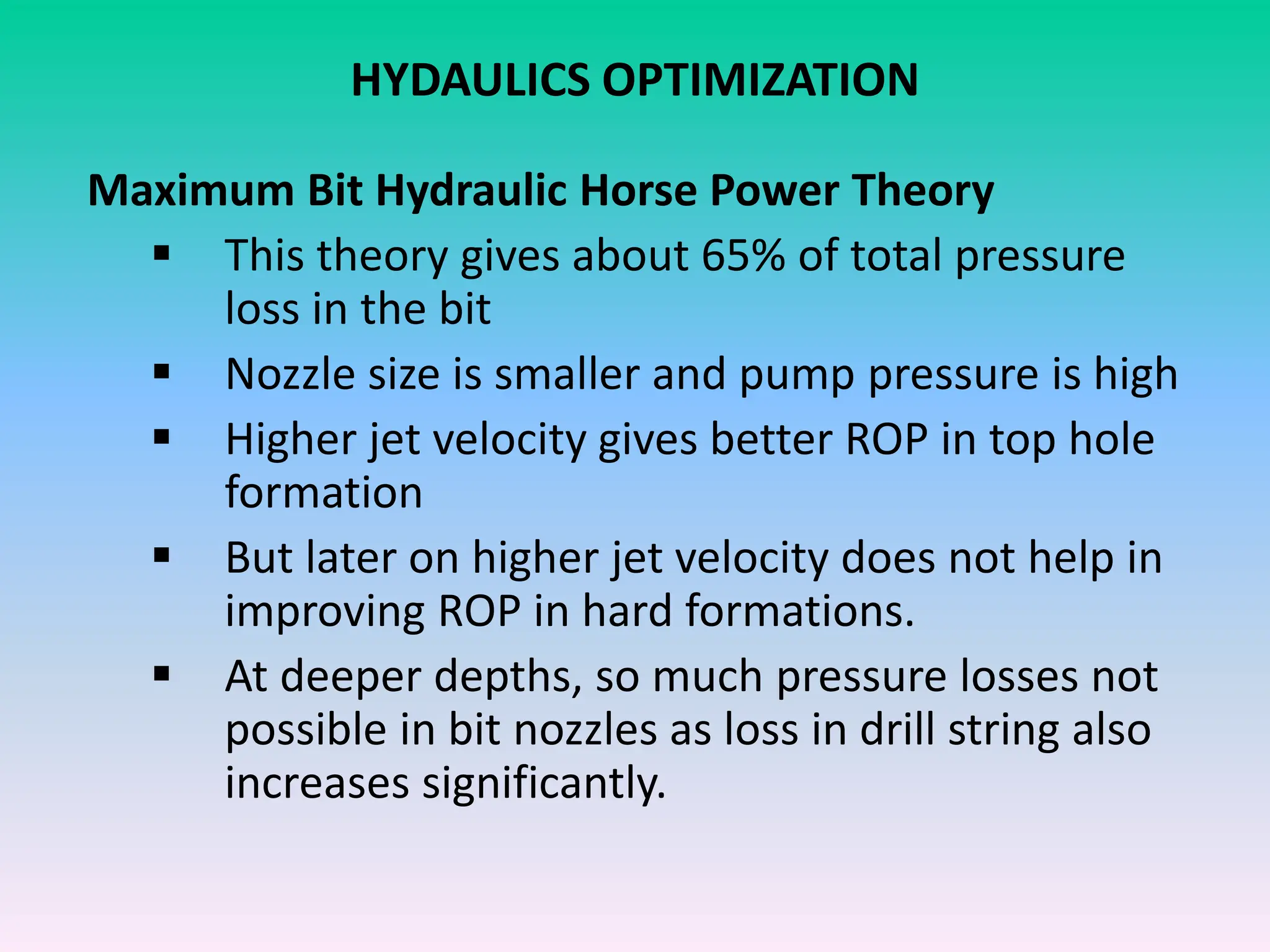 HYDAULICS OPTIMIZATION

Maximum Bit Hydraulic Horse Power Theory

▪ This theory gives about 65% of total pressure loss in the bit

▪ Nozzle size is smaller and pump pressure is high

▪ Higher jet velocity gives better ROP in top hole formation

▪ But later on higher jet velocity does not help in improving ROP in hard formations.

▪ At deeper depths, so much pressure losses not possible in bit nozzles as loss in drill string also increases significantly.